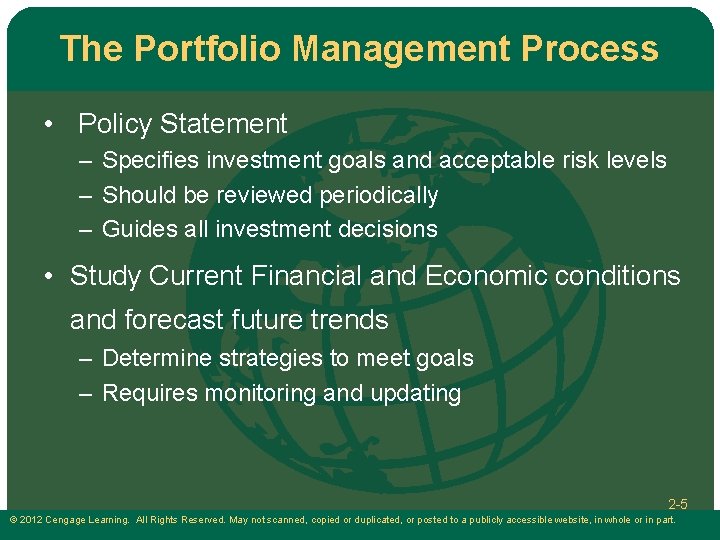 The Portfolio Management Process

• Policy Statement
– Specifies investment goals and acceptable risk levels
– Should be reviewed periodically
– Guides all investment decisions

• Study Current Financial and Economic conditions and forecast future trends
– Determine strategies to meet goals
– Requires monitoring and updating

2-5

© 2012 Cengage Learning. All Rights Reserved. May not scanned, copied or duplicated, or posted to a publicly accessible website, in whole or in part.